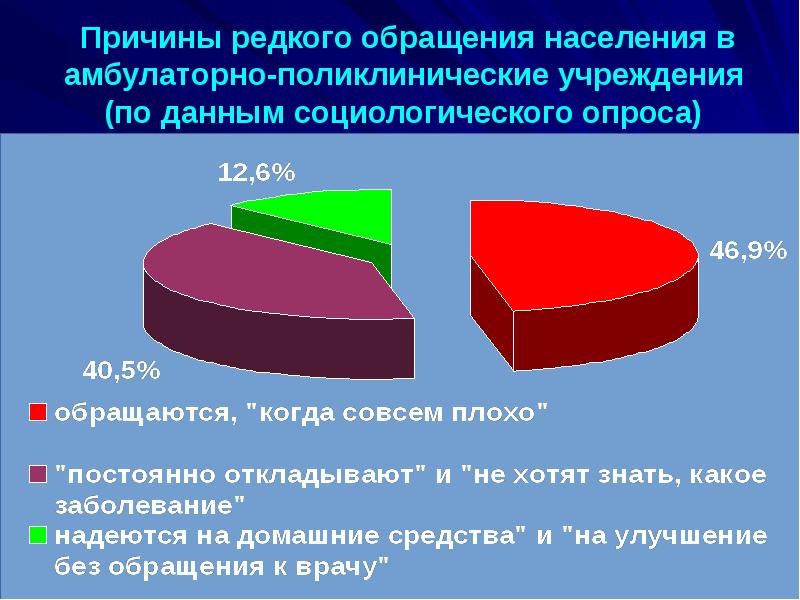 Причины редкого обращения населения в амбулаторно-поликлинические учреждения (по данным социологического опроса)

12,6%

46,9%

40,5%

обращаются, "когда совсем плохо"

"постоянно откладывают" и "не хотят знать, какое заболевание"

надеются на домашние средства" и "на улучшение без обращения к врачу"